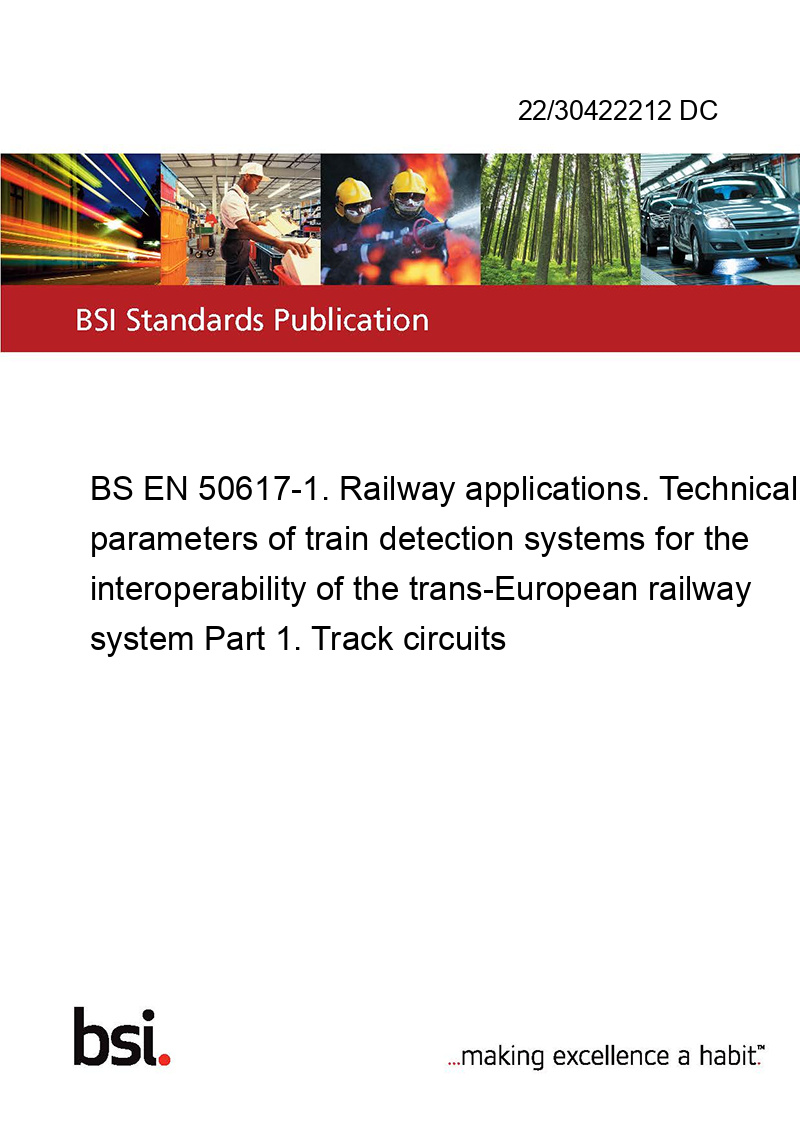 22/30422212 DC

BSI Standards Publication

BS EN 50617-1. Railway applications. Technical parameters of train detection systems for the interoperability of the trans-European railway system Part 1. Track circuits

bsi.

...making excellence a habit.™